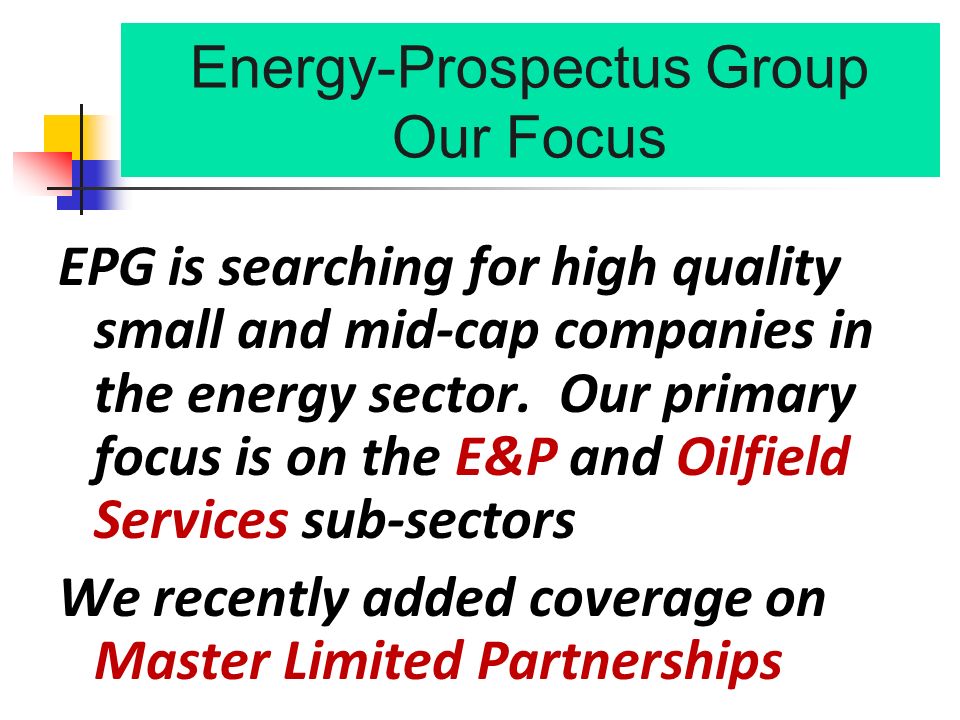 Energy-Prospectus Group
Our Focus

EPG is searching for high quality small and mid-cap companies in the energy sector.  Our primary focus is on the E&P and Oilfield Services sub-sectors

We recently added coverage on Master Limited Partnerships